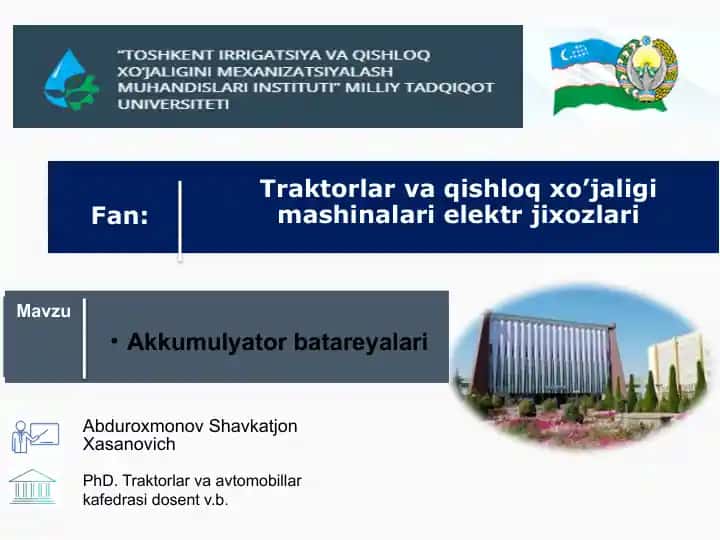 "TOSHKENT IRRIGATSIYA VA QISHLOQ XO'JALIGINI MEXANIZATSIYALASH MUHANDISLARI INSTITUTI" MILLIY TADQIQOT UNIVERSITETI

Fan:

Traktorlar va qishloq xo'jaligi mashinalari elektr jixozlari

Mavzu

• Akkumulyator batareyalari

Abduroxmonov Shavkatjon Xasanovich

PhD. Traktorlar va avtomobillar kafedrasi dosent v.b.